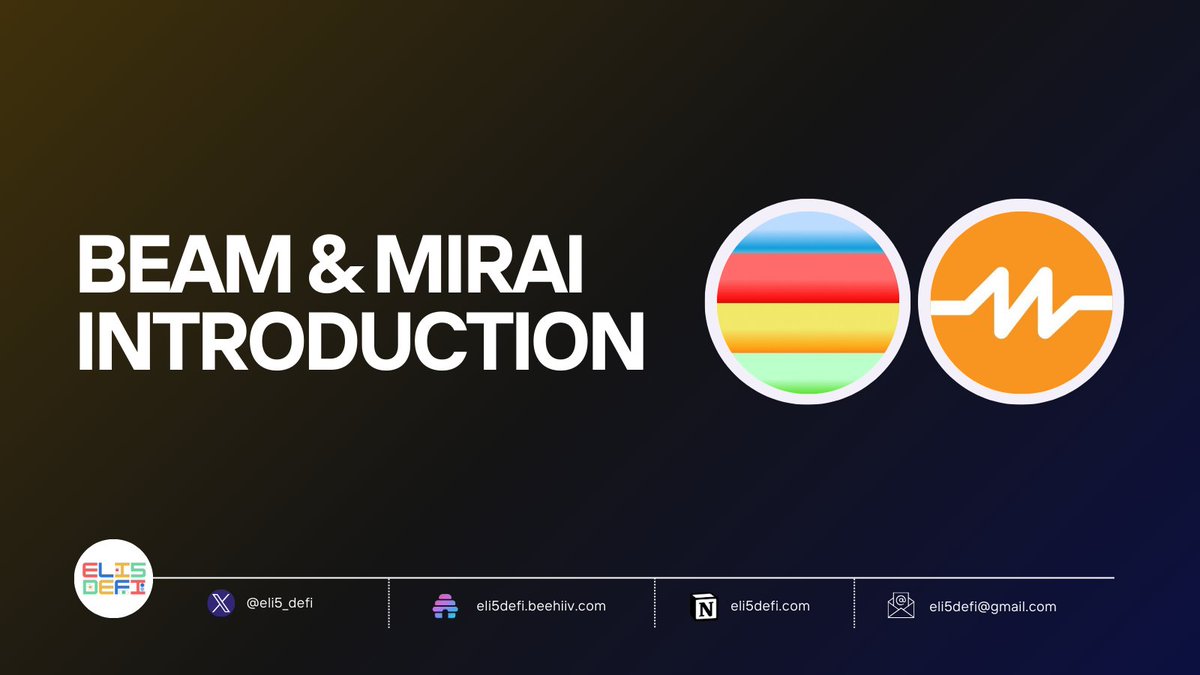 BEAM & MIRAI INTRODUCTION

ELI5 DEFI

@eli5_defi

eli5defi.beehiiv.com

eli5defi.com

eli5defi@gmail.com